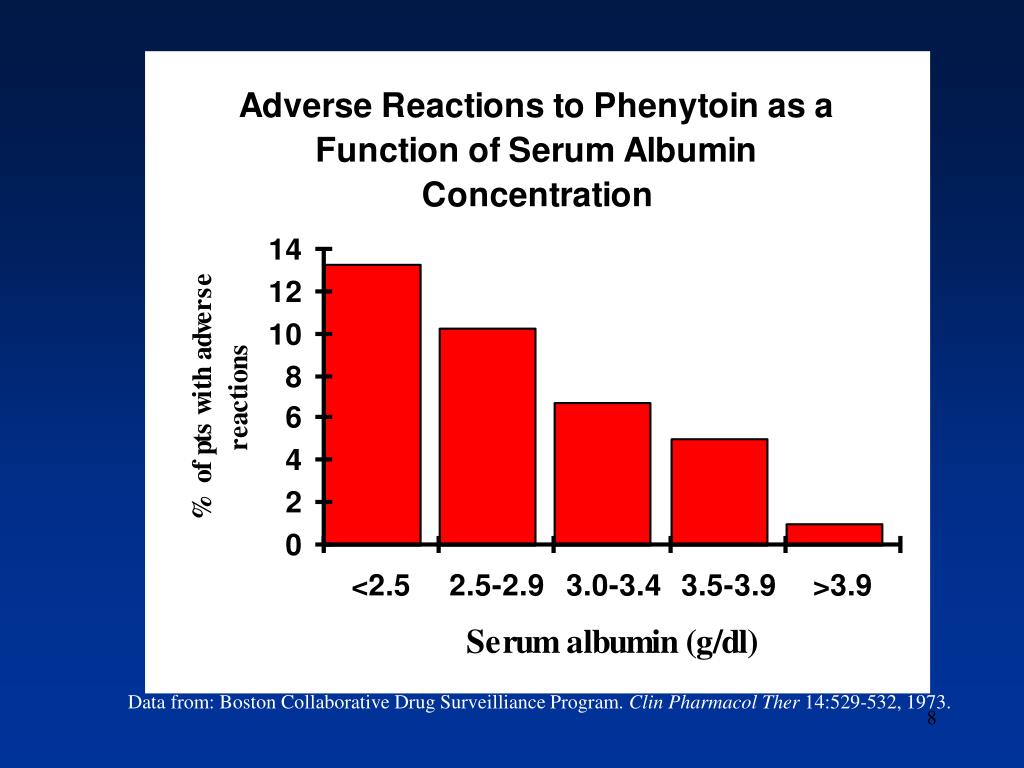 Adverse Reactions to Phenytoin as a Function of Serum Albumin Concentration

% of pts with adverse reactions

14
12
10
8
6
4
2
0

<2.5
2.5-2.9
3.0-3.4
3.5-3.9
>3.9

Serum albumin (g/dl)

Data from: Boston Collaborative Drug Surveilliance Program. Clin Pharmacol Ther 14:529-532, 1973.

8